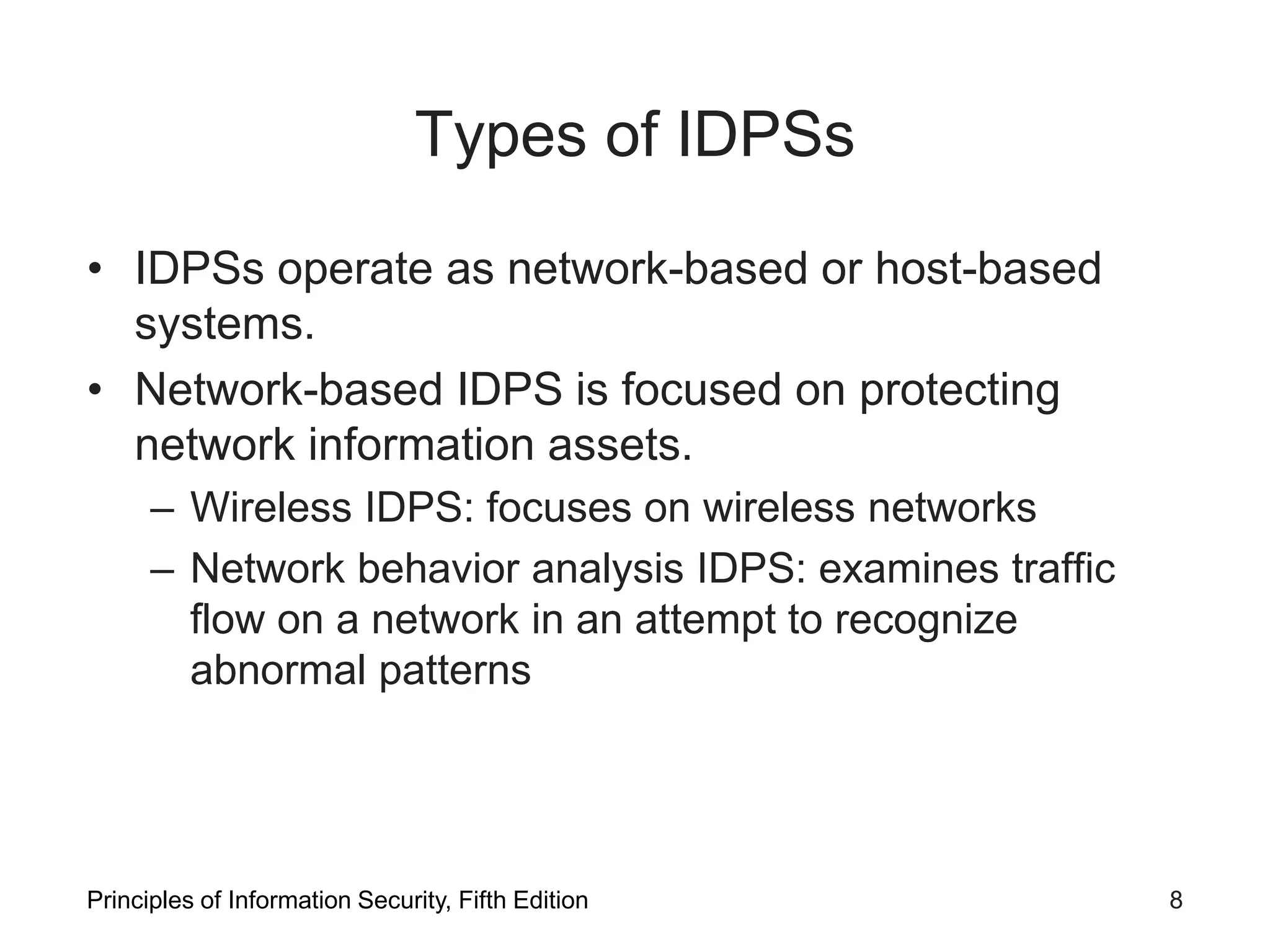 Types of IDPSs

• IDPSs operate as network-based or host-based systems.
• Network-based IDPS is focused on protecting network information assets.
– Wireless IDPS: focuses on wireless networks
– Network behavior analysis IDPS: examines traffic flow on a network in an attempt to recognize abnormal patterns

Principles of Information Security, Fifth Edition

8